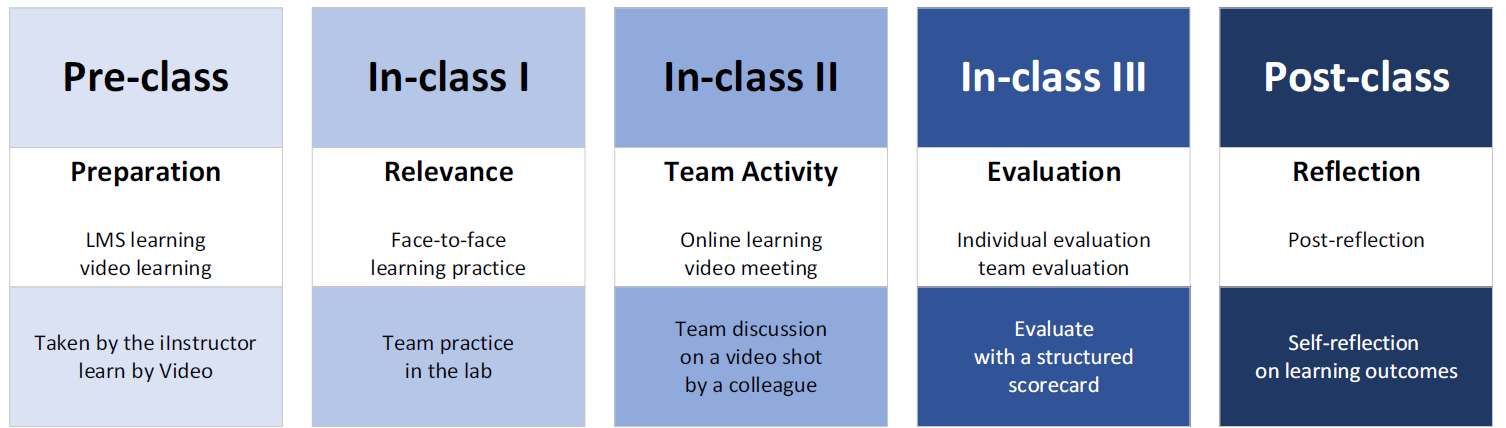 Pre-class

Preparation

LMS learning
video learning

Taken by the iInstructor
learn by Video

In-class I

Relevance

Face-to-face
learning practice

Team practice
in the lab

In-class II

Team Activity

Online learning
video meeting

Team discussion
on a video shot
by a colleague

In-class III

Evaluation

Individual evaluation
team evaluation

Evaluate
with a structured
scorecard

Post-class

Reflection

Post-reflection

Self-reflection
on learning outcomes